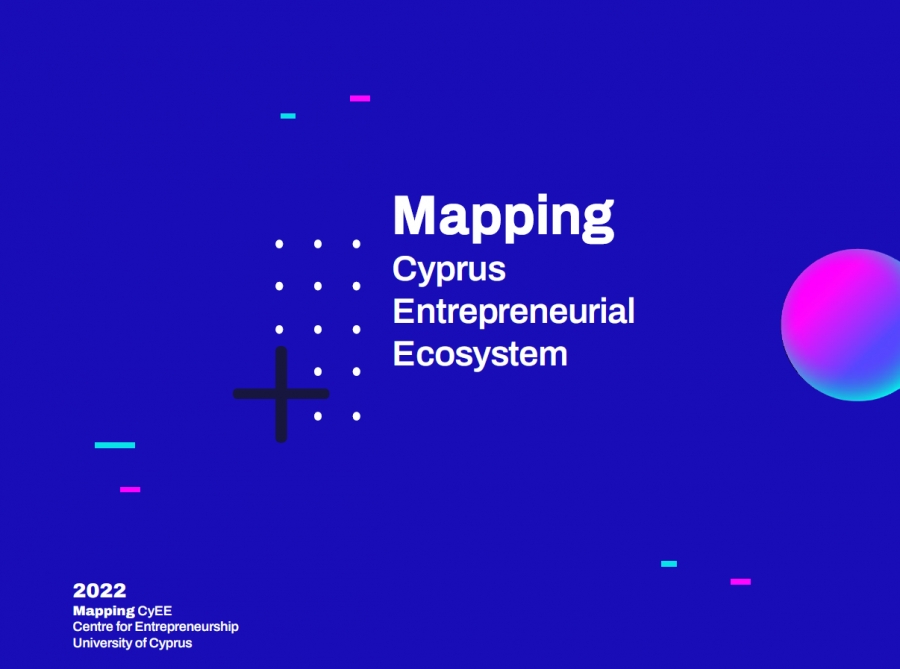 Mapping
Cyprus
Entrepreneurial
Ecosystem

2022
Mapping CyEE
Centre for Entrepreneurship
University of Cyprus